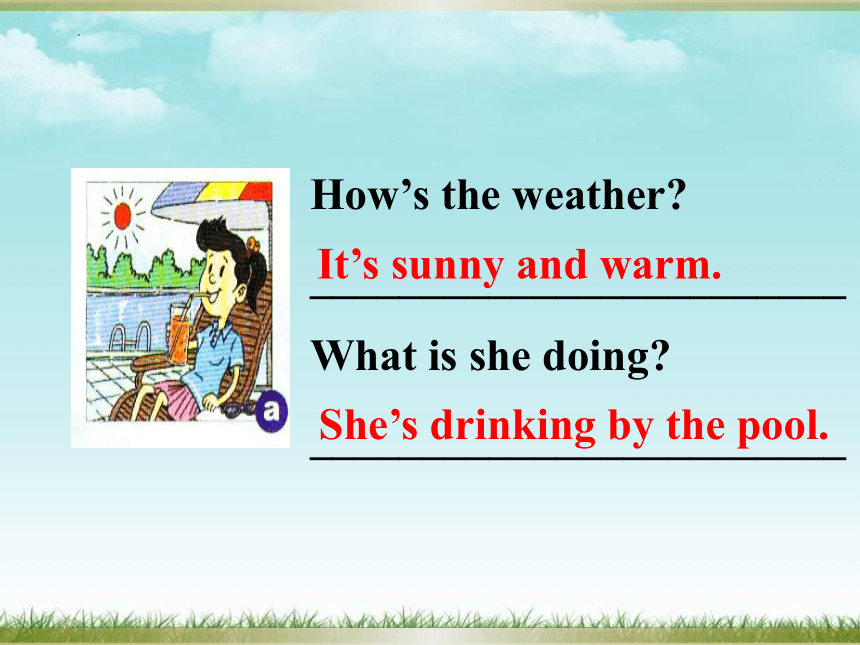 a

How’s the weather?

It’s sunny and warm.

What is she doing?

She’s drinking by the pool.